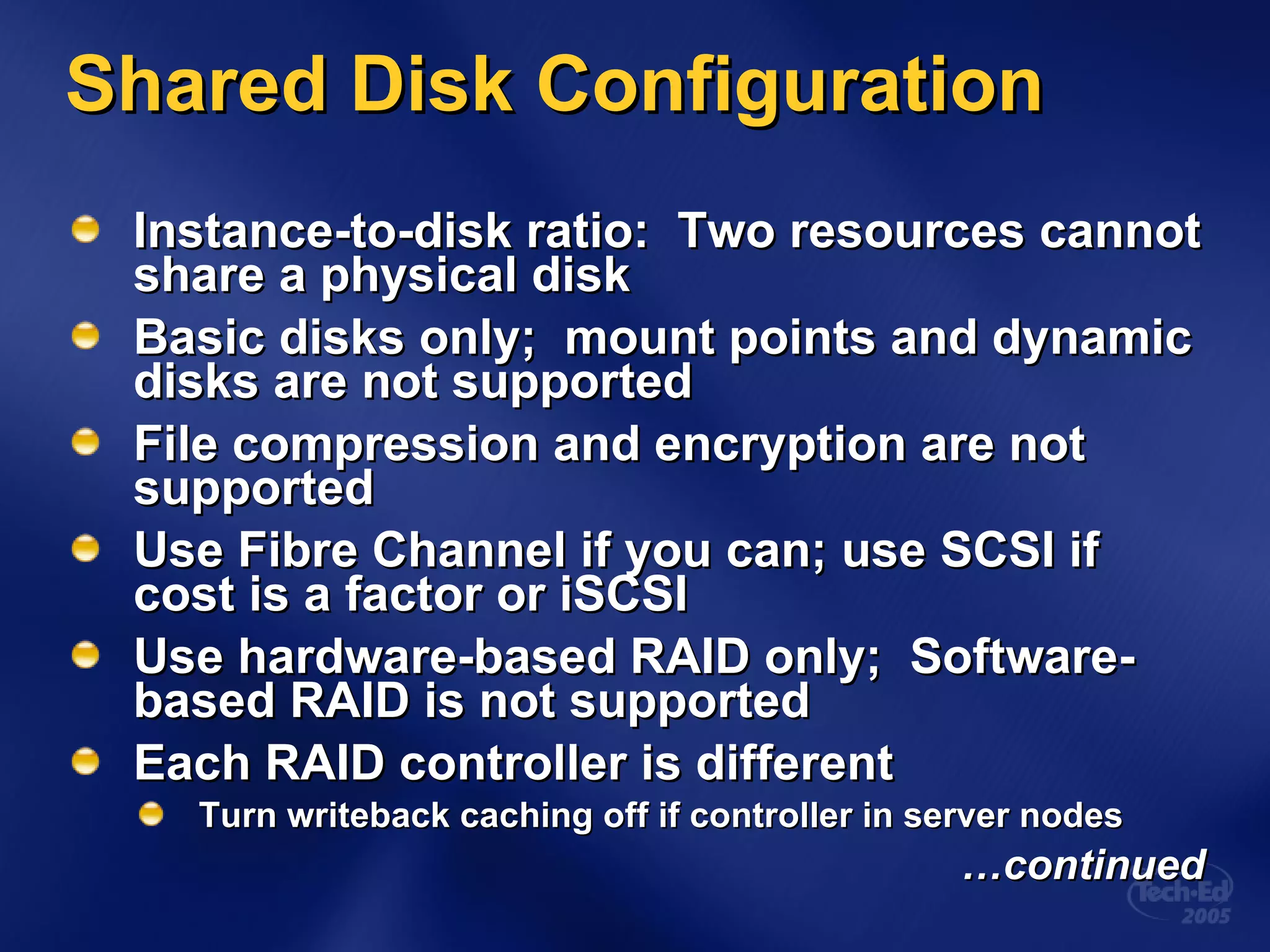 Shared Disk Configuration

Instance-to-disk ratio: Two resources cannot share a physical disk

Basic disks only; mount points and dynamic disks are not supported

File compression and encryption are not supported

Use Fibre Channel if you can; use SCSI if cost is a factor or iSCSI

Use hardware-based RAID only; Software-based RAID is not supported

Each RAID controller is different

Turn writeback caching off if controller in server nodes

…continued

Tech·Ed 2005